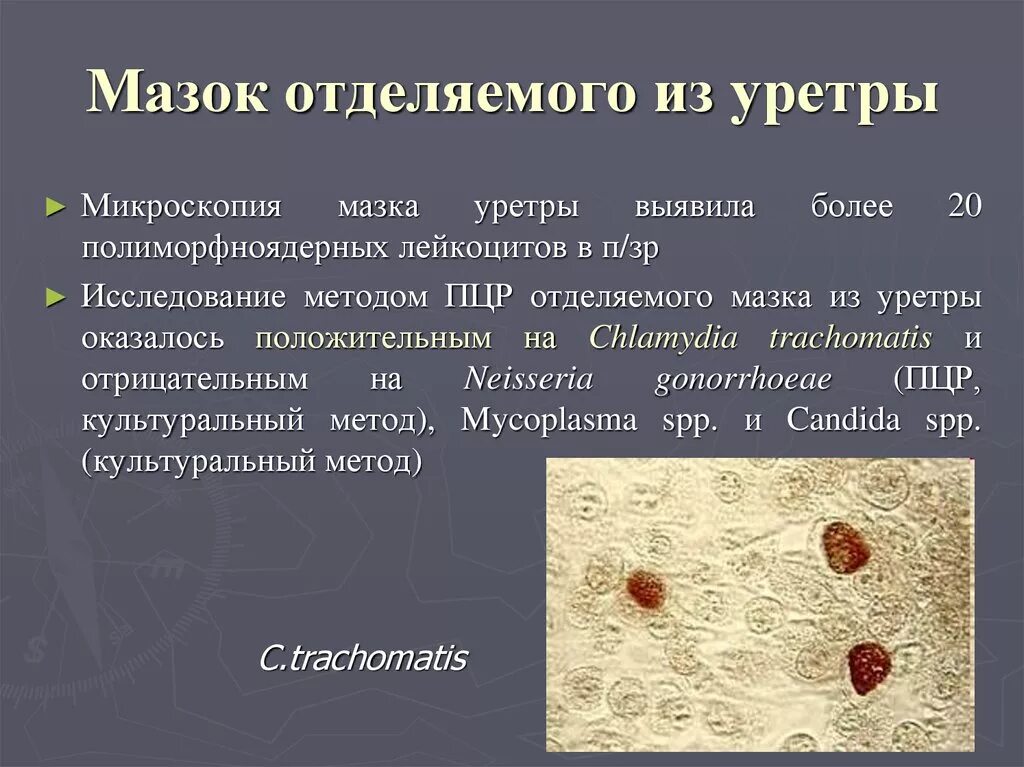 Мазок отделяемого из уретры

► Микроскопия мазка уретры выявила более 20 полиморфноядерных лейкоцитов в п/зр

► Исследование методом ПЦР отделяемого мазка из уретры оказалось положительным на Chlamydia trachomatis и отрицательным на Neisseria gonorrhoeae (ПЦР, культуральный метод), Mycoplasma spp. и Candida spp. (культуральный метод)

C.trachomatis